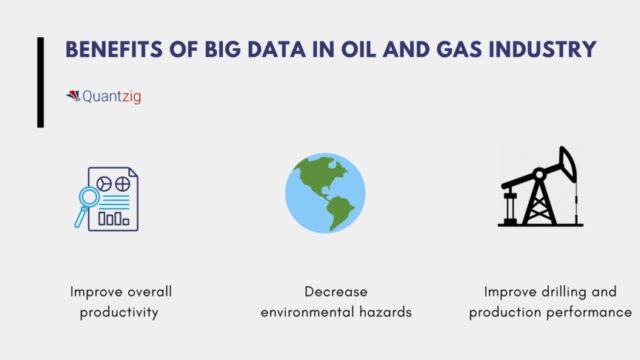 BENEFITS OF BIG DATA IN OIL AND GAS INDUSTRY

Quantzig

Improve overall productivity

Decrease environmental hazards

Improve drilling and production performance